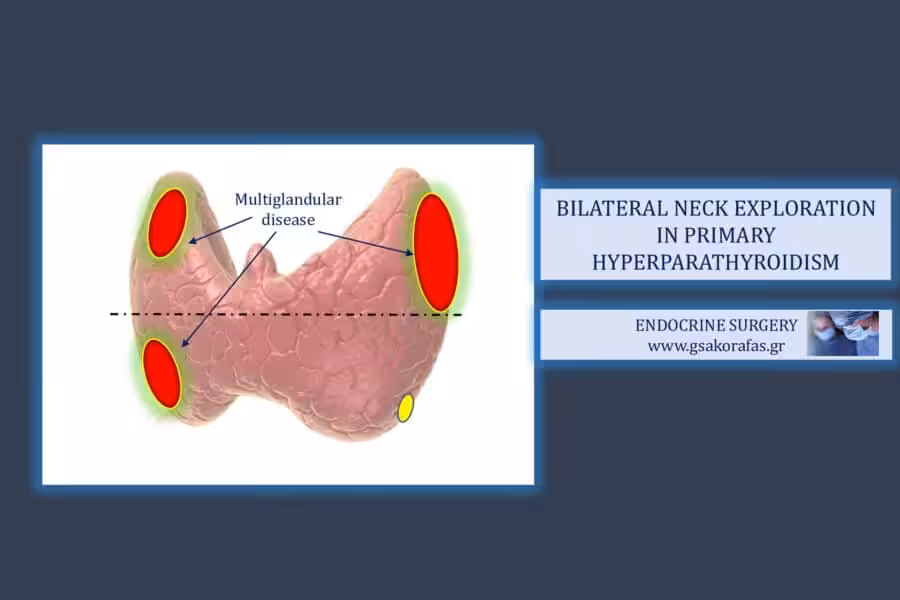 Multiglandular disease

BILATERAL NECK EXPLORATION IN PRIMARY HYPERPARATHYROIDISM

ENDOCRINE SURGERY
www.gsakorafas.gr